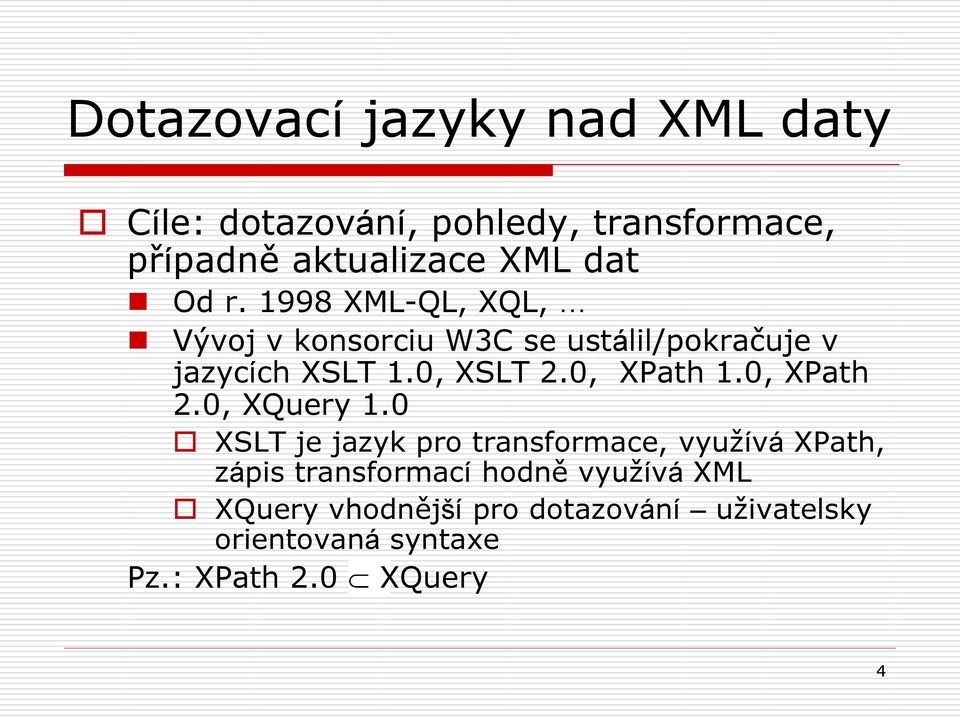 Dotazovací jazyky nad XML daty

Cíle: dotazování, pohledy, transformace, případně aktualizace XML dat

Od r. 1998 XML-QL, XQL, …

Vývoj v konsorciu W3C se ustálil/pokračuje v jazycích XSLT 1.0, XSLT 2.0, XPath 1.0, XPath 2.0, XQuery 1.0

XSLT je jazyk pro transformace, využívá XPath, zápis transformací hodně využívá XML

XQuery vhodnější pro dotazování – uživatelsky orientovaná syntaxe

Pz.: XPath 2.0 $\subset$ XQuery

4